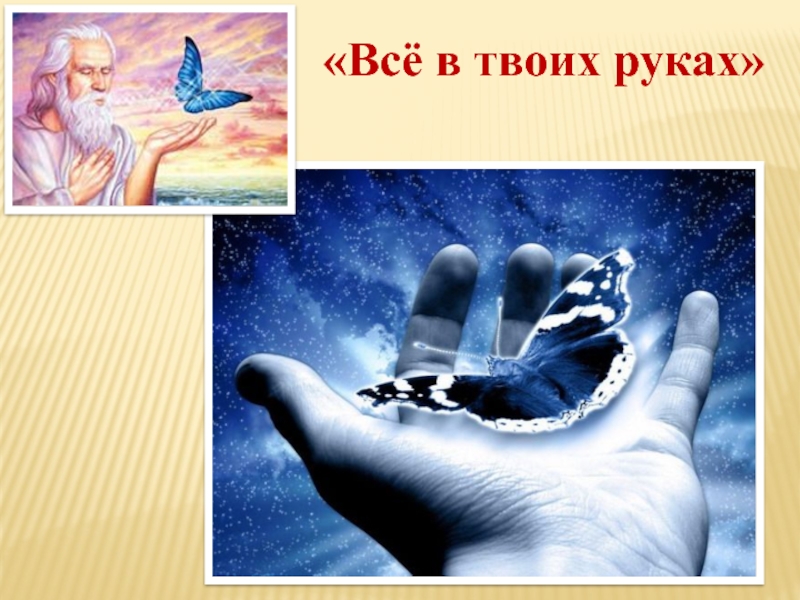 «Всё в твоих руках»